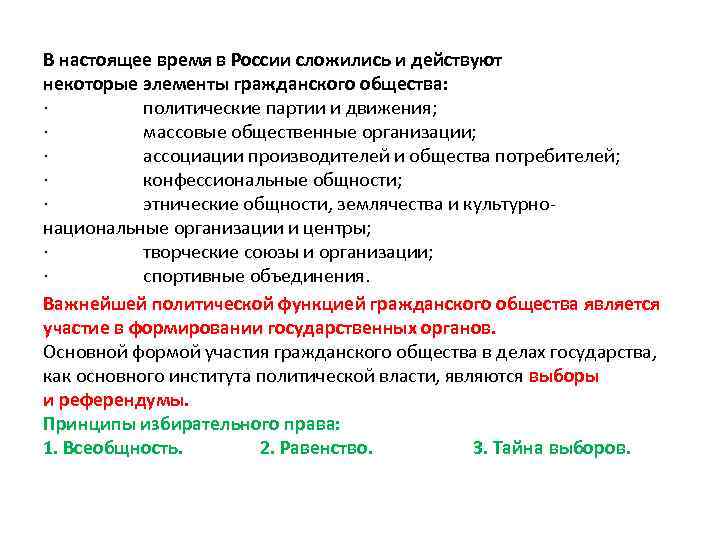 В настоящее время в России сложились и действуют некоторые элементы гражданского общества:
· политические партии и движения;
· массовые общественные организации;
· ассоциации производителей и общества потребителей;
· конфессиональные общности;
· этнические общности, землячества и культурно-национальные организации и центры;
· творческие союзы и организации;
· спортивные объединения.

Важнейшей политической функцией гражданского общества является участие в формировании государственных органов.

Основной формой участия гражданского общества в делах государства, как основного института политической власти, являются выборы и референдумы.

Принципы избирательного права:

1. Всеобщность. 2. Равенство. 3. Тайна выборов.